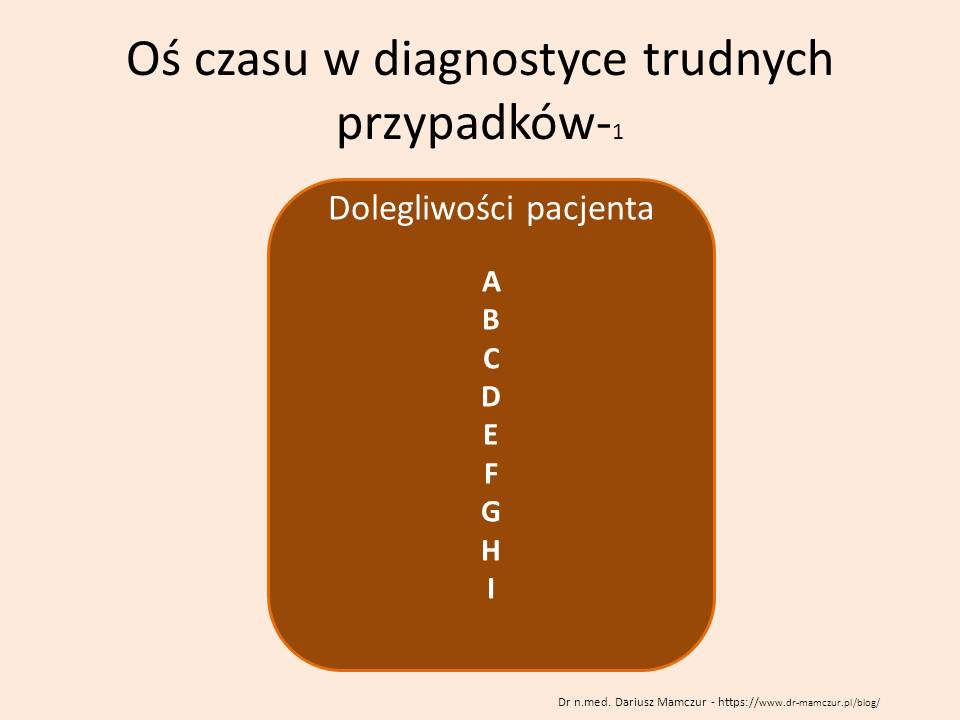 Oś czasu w diagnostyce trudnych przypadków-1

Dolegliwości pacjenta

A
B
C
D
E
F
G
H
I

Dr n.med. Dariusz Mamczur - https://www.dr-mamczur.pl/blog/